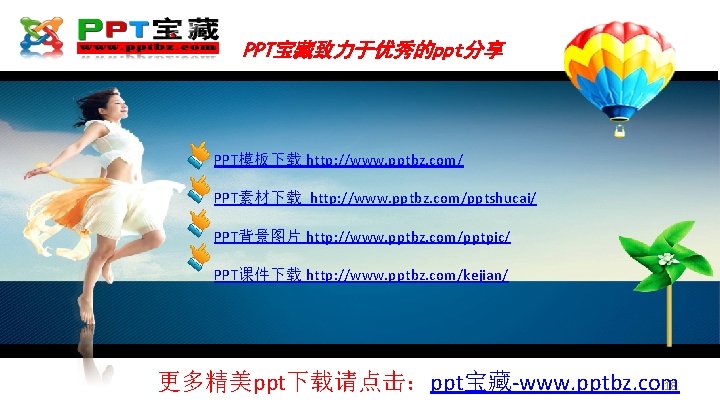 PPT宝藏
www.pptbz.com

PPT宝藏致力于优秀的ppt分享

PPT模板下载 http://www.pptbz.com/

PPT素材下载 http://www.pptbz.com/pptshucai/

PPT背景图片 http://www.pptbz.com/pptpic/

PPT课件下载 http://www.pptbz.com/kejian/

更多精美ppt下载请点击：ppt宝藏-www.pptbz.com